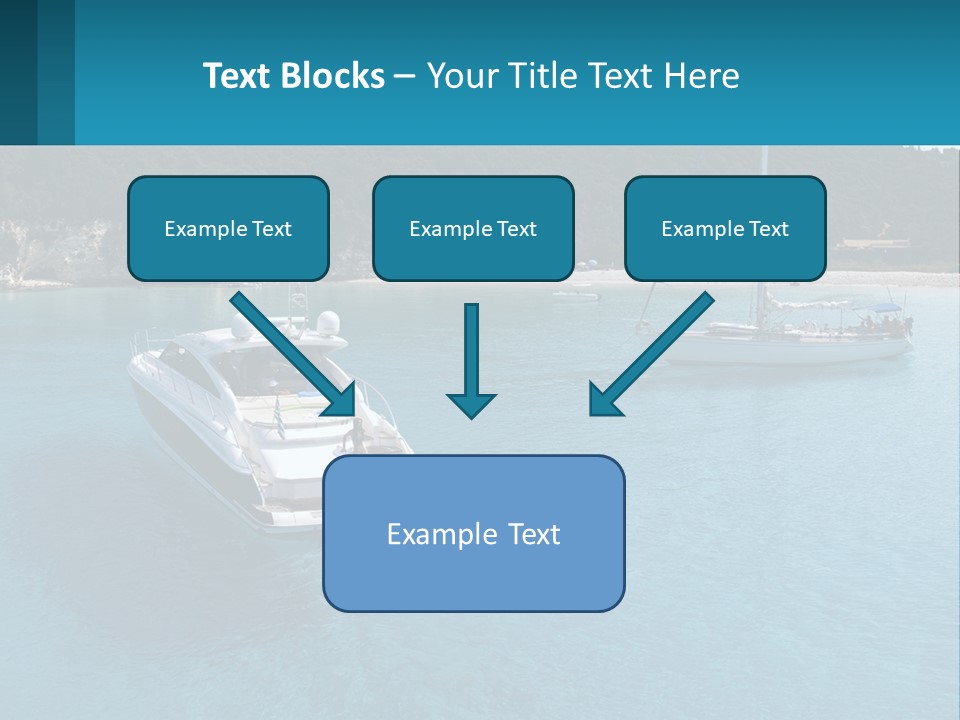 Text Blocks – Your Title Text Here

Example Text

Example Text

Example Text

Example Text